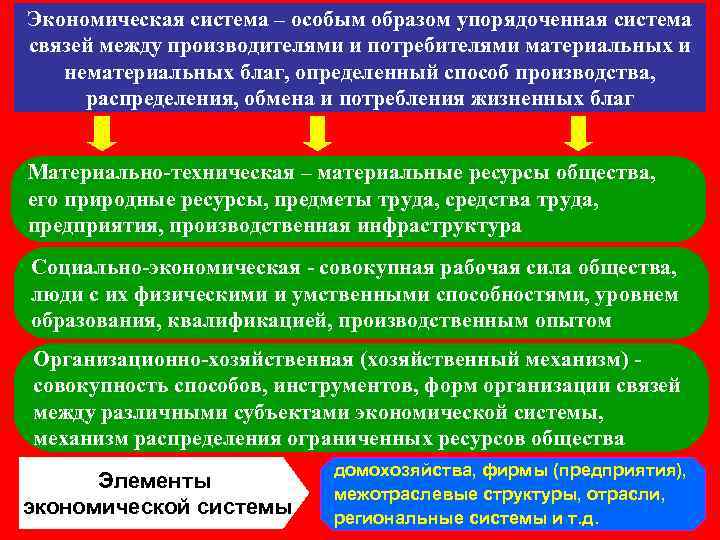 Экономическая система – особым образом упорядоченная система связей между производителями и потребителями материальных и нематериальных благ, определенный способ производства, распределения, обмена и потребления жизненных благ

Материально-техническая – материальные ресурсы общества, его природные ресурсы, предметы труда, средства труда, предприятия, производственная инфраструктура

Социально-экономическая - совокупная рабочая сила общества, люди с их физическими и умственными способностями, уровнем образования, квалификацией, производственным опытом

Организационно-хозяйственная (хозяйственный механизм) - совокупность способов, инструментов, форм организации связей между различными субъектами экономической системы, механизм распределения ограниченных ресурсов общества

Элементы экономической системы

домохозяйства, фирмы (предприятия), межотраслевые структуры, отрасли, региональные системы и т.д.